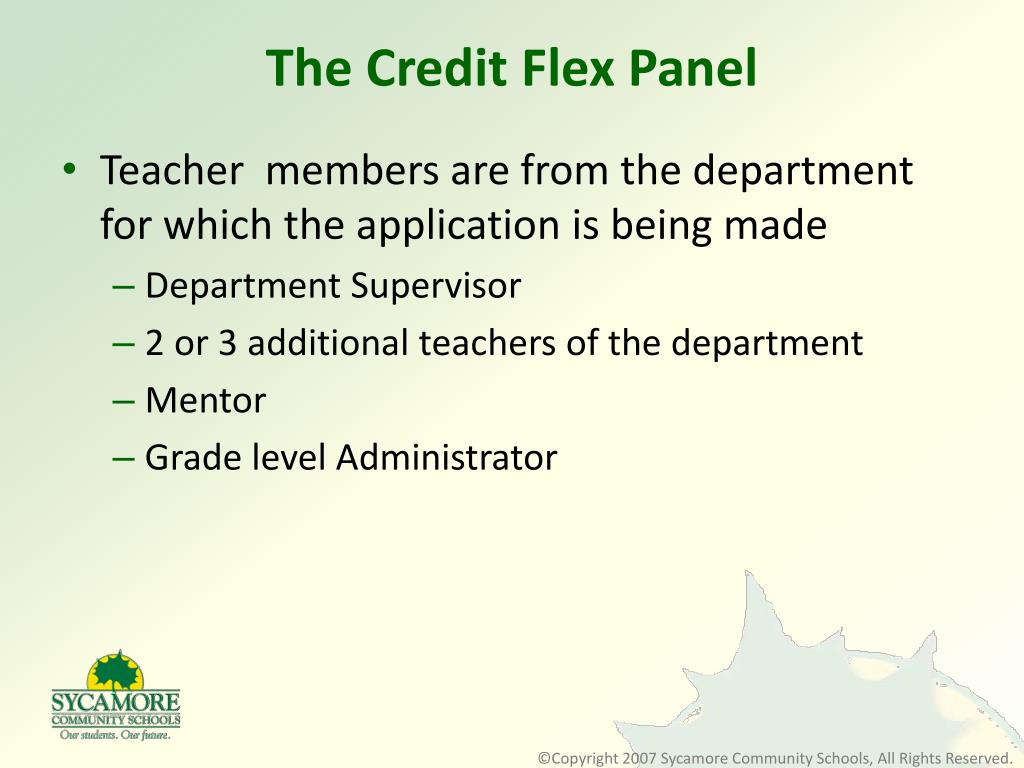 The Credit Flex Panel

• Teacher members are from the department for which the application is being made
– Department Supervisor
– 2 or 3 additional teachers of the department
– Mentor
– Grade level Administrator

SYCAMORE
COMMUNITY SCHOOLS
Our students. Our future.

©Copyright 2007 Sycamore Community Schools, All Rights Reserved.